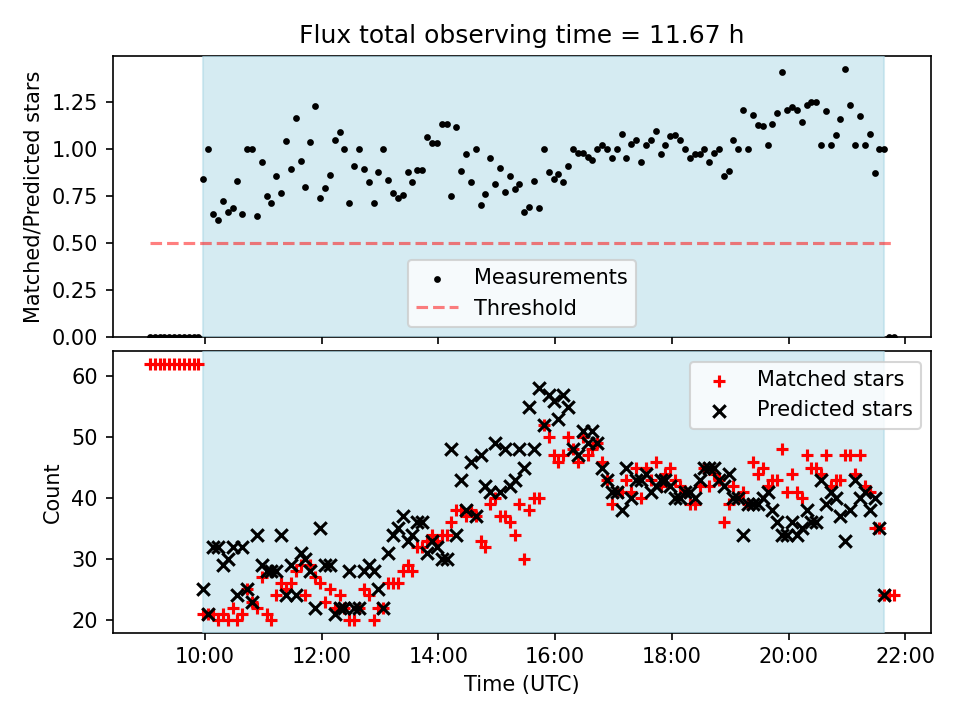 Flux total observing time = 11.67 h

Matched/Predicted stars

1.25
1.00
0.75
0.50
0.25
0.00

Measurements
Threshold

Count

60
50
40
30
20

Matched stars
Predicted stars

10:00
12:00
14:00
16:00
18:00
20:00
22:00

Time (UTC)